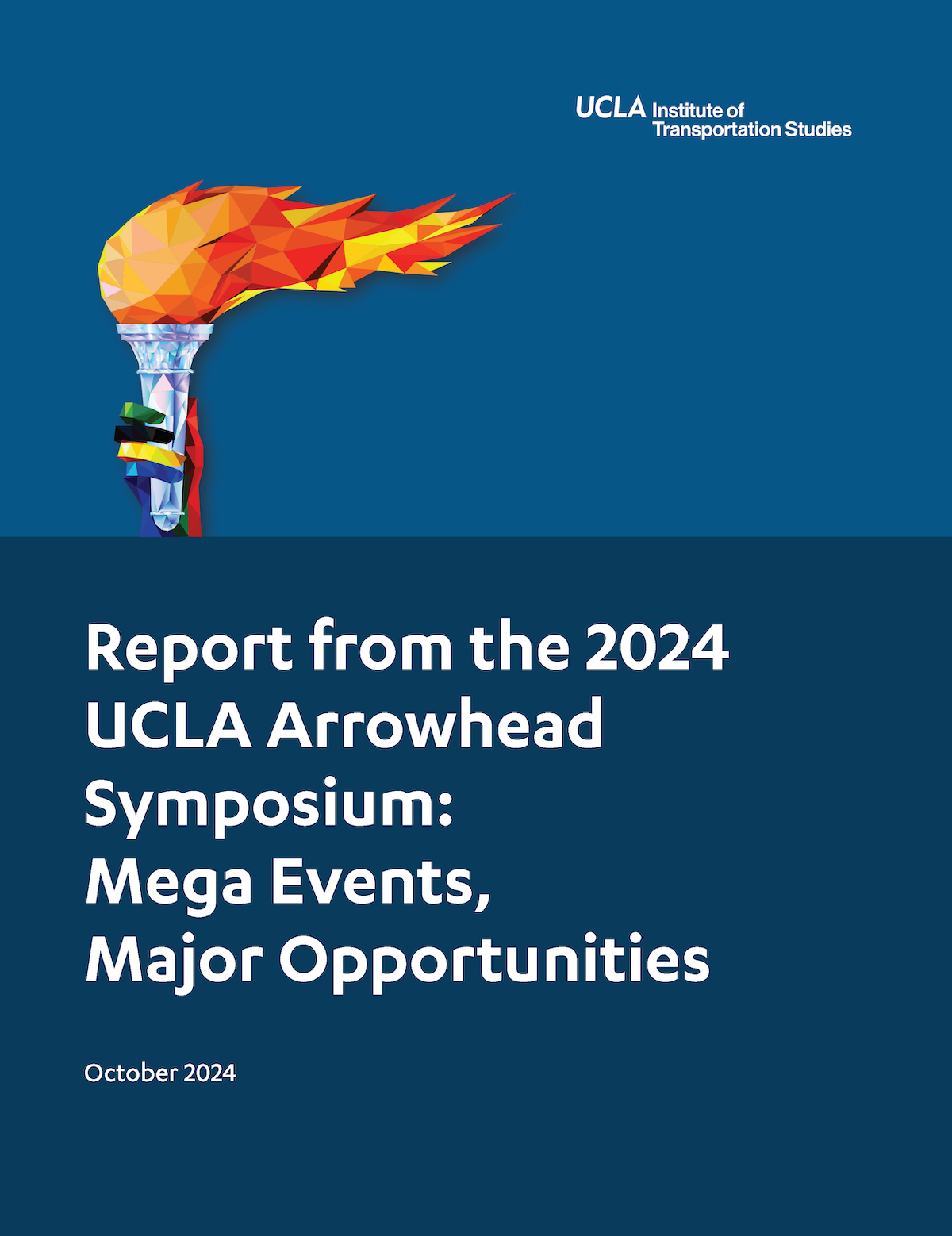 UCLA Institute of Transportation Studies

Report from the 2024 UCLA Arrowhead Symposium: Mega Events, Major Opportunities

October 2024